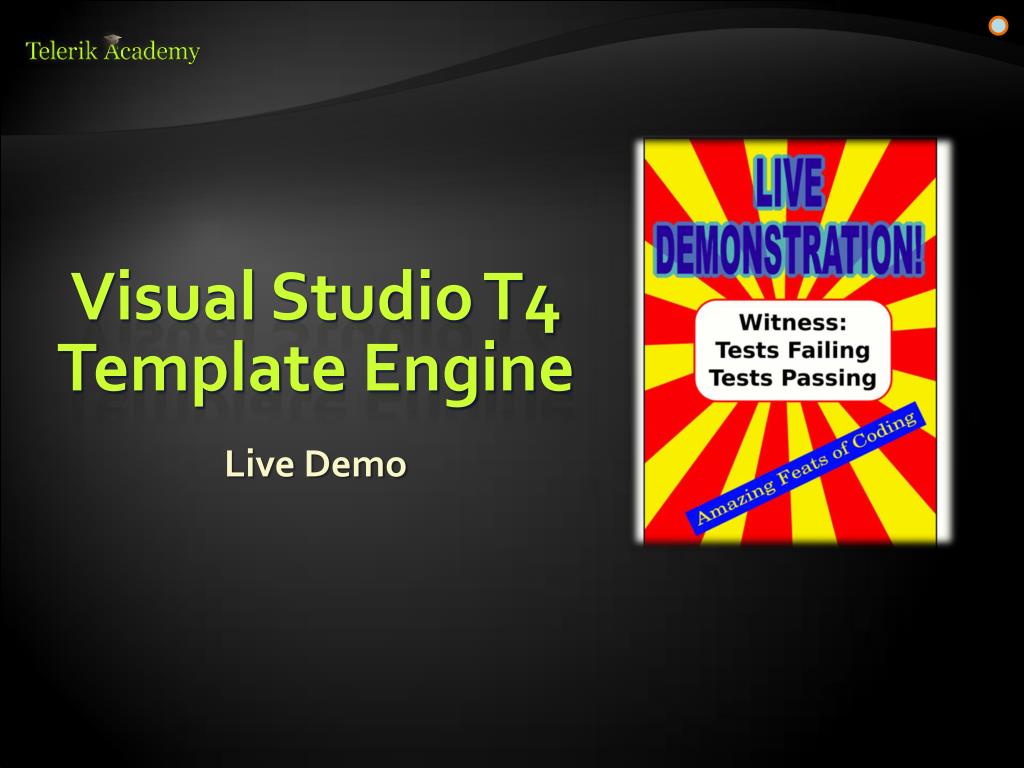 Telerik Academy

Visual Studio T4 Template Engine

Live Demo

LIVE DEMONSTRATION!

Witness:
Tests Failing
Tests Passing

Amazing Feats of Coding